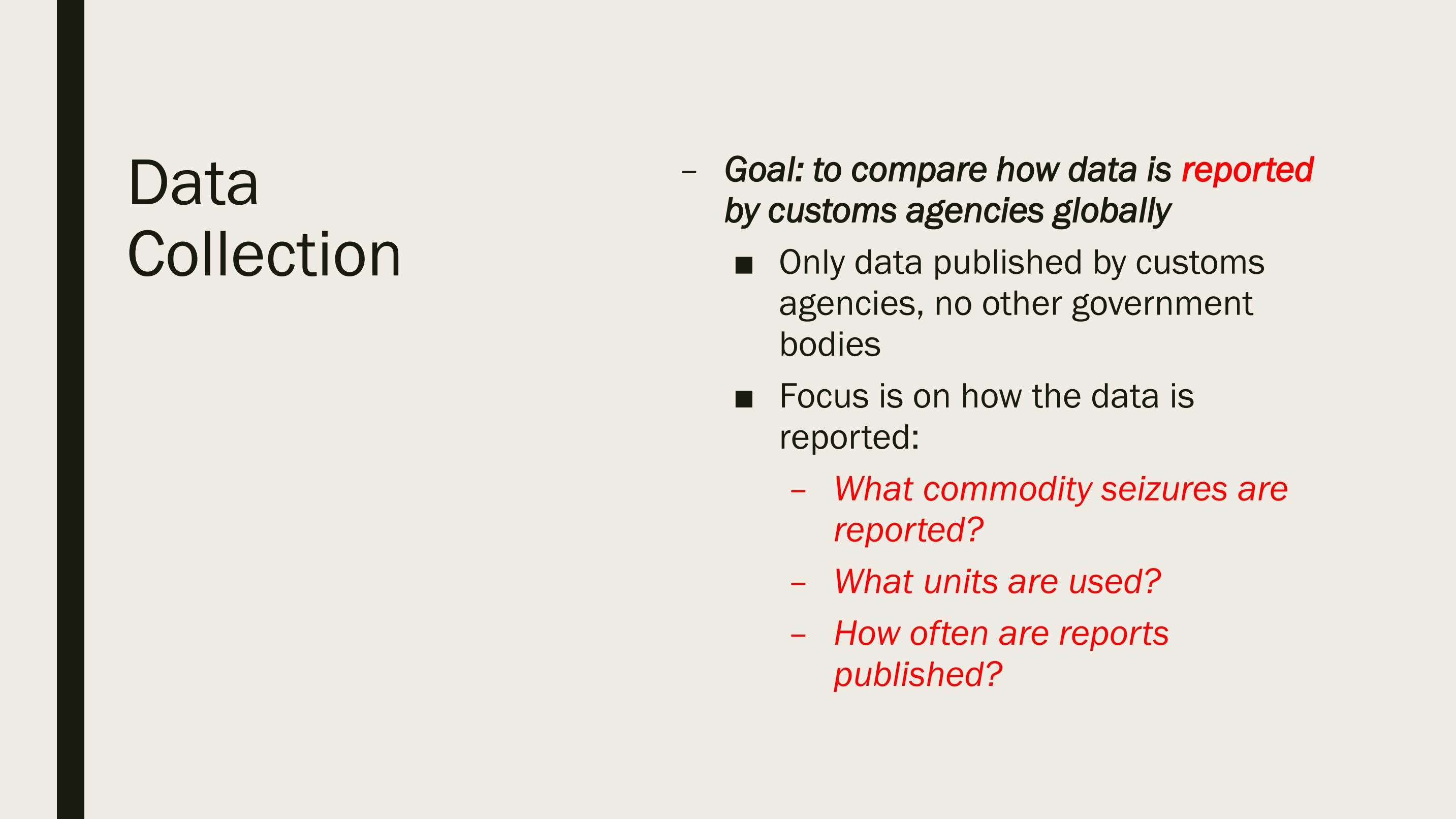 Data Collection

– Goal: to compare how data is reported by customs agencies globally

■ Only data published by customs agencies, no other government bodies

■ Focus is on how the data is reported:

– What commodity seizures are reported?

– What units are used?

– How often are reports published?